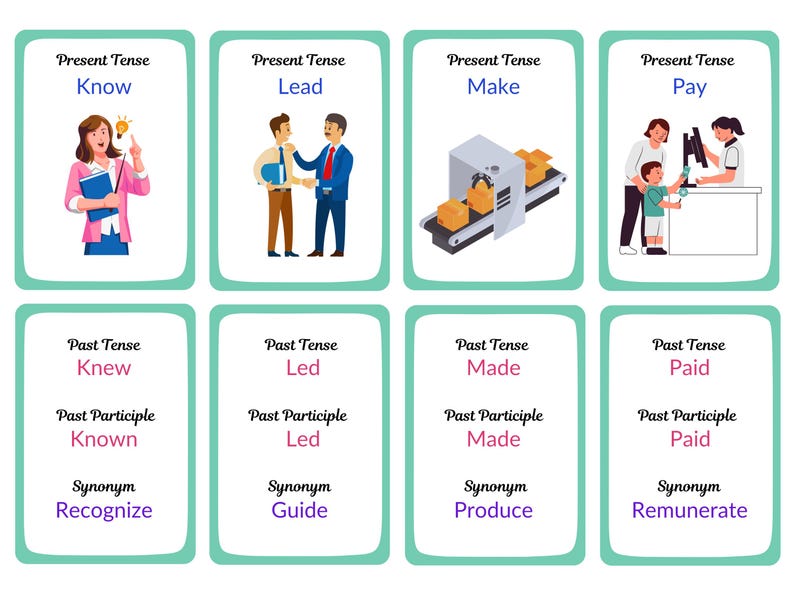 Present Tense
Know

Present Tense
Lead

Present Tense
Make

Present Tense
Pay

Past Tense
Knew

Past Participle
Known

Synonym
Recognize

Past Tense
Led

Past Participle
Led

Synonym
Guide

Past Tense
Made

Past Participle
Made

Synonym
Produce

Past Tense
Paid

Past Participle
Paid

Synonym
Remunerate